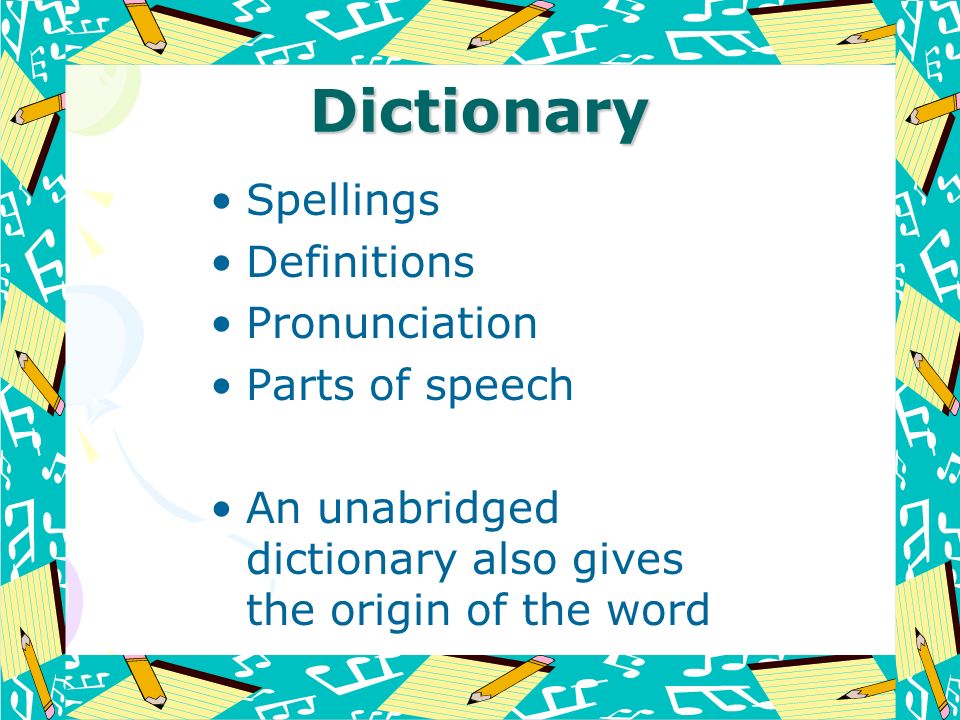 Dictionary

• Spellings
• Definitions
• Pronunciation
• Parts of speech

• An unabridged dictionary also gives the origin of the word